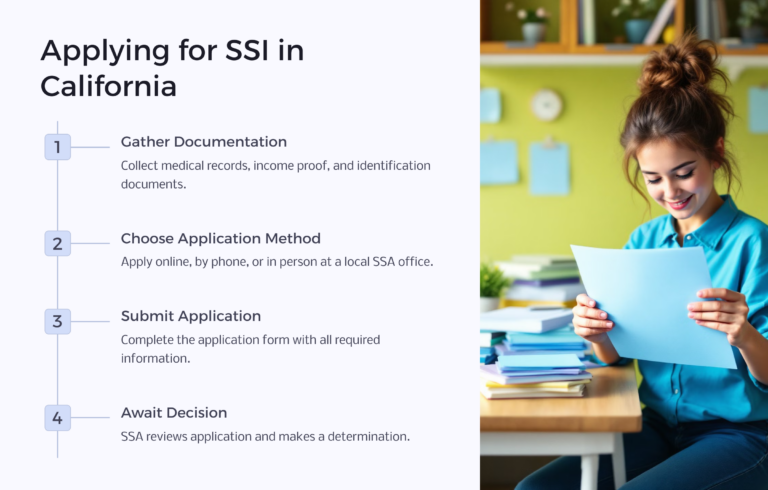 Applying for SSI in California

1 Gather Documentation

Collect medical records, income proof, and identification documents.

2 Choose Application Method

Apply online, by phone, or in person at a local SSA office.

3 Submit Application

Complete the application form with all required information.

4 Await Decision

SSA reviews application and makes a determination.